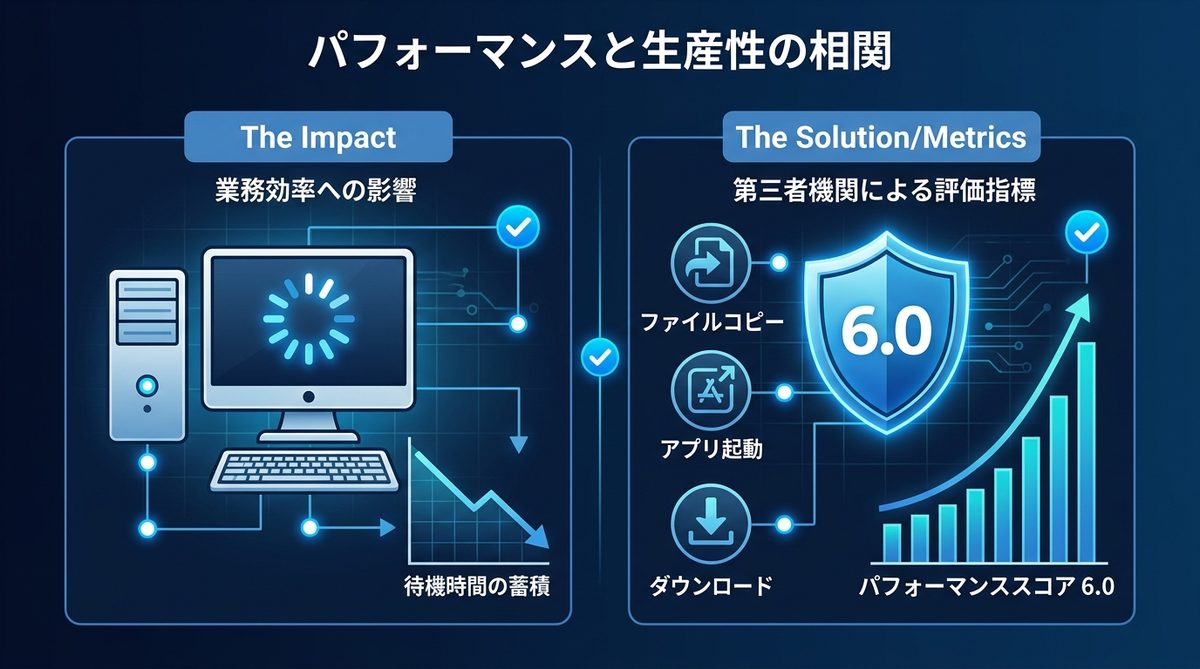 パフォーマンスと生産性の相関

The Impact

業務効率への影響

待機時間の蓄積

The Solution/Metrics

第三者機関による評価指標

ファイルコピー

アプリ起動

ダウンロード

6.0

パフォーマンススコア 6.0